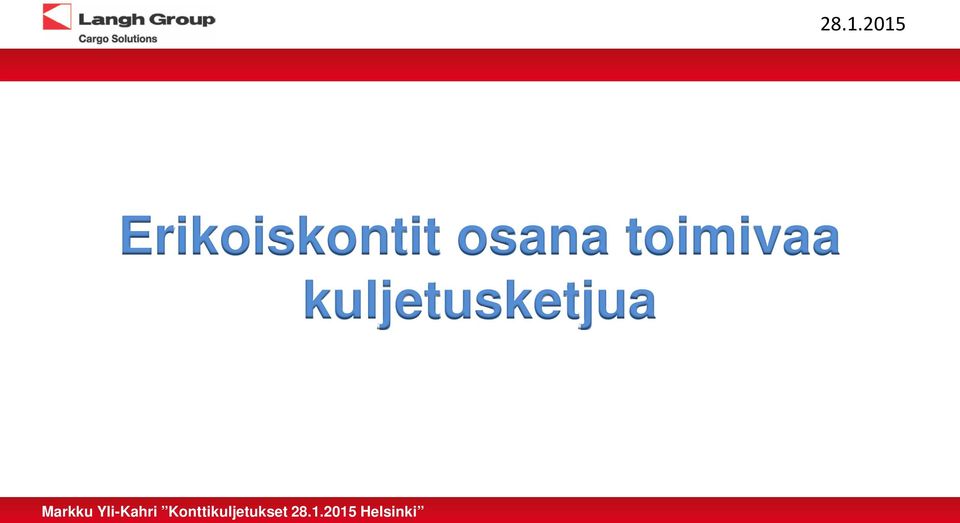 Langh Group
Cargo Solutions

28.1.2015

Erikoiskontit osana toimivaa kuljetusketjua

Markku Yli-Kahri ”Konttikuljetukset 28.1.2015 Helsinki”